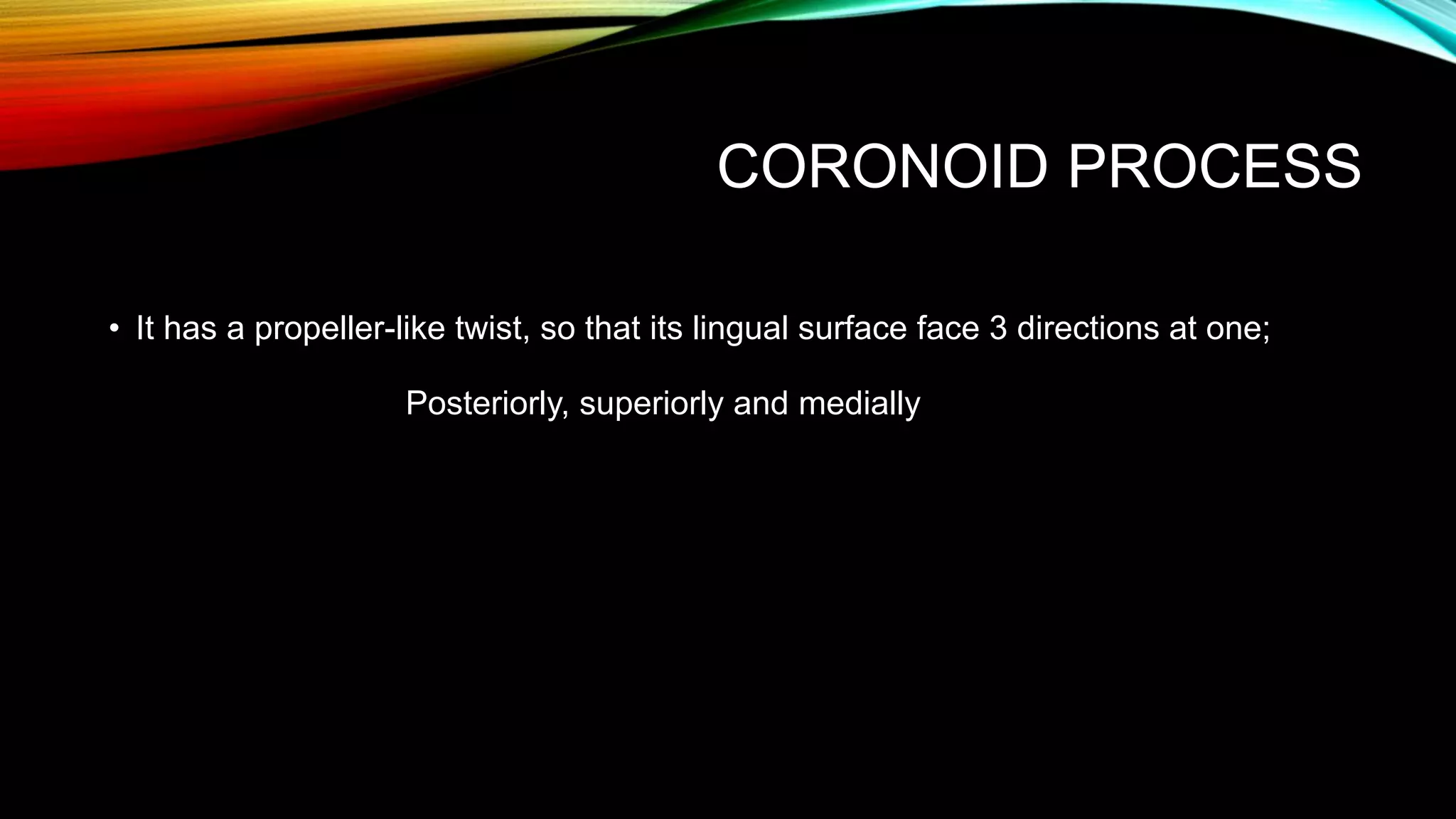 CORONOID PROCESS

• It has a propeller-like twist, so that its lingual surface face 3 directions at one;

Posteriorly, superiorly and medially